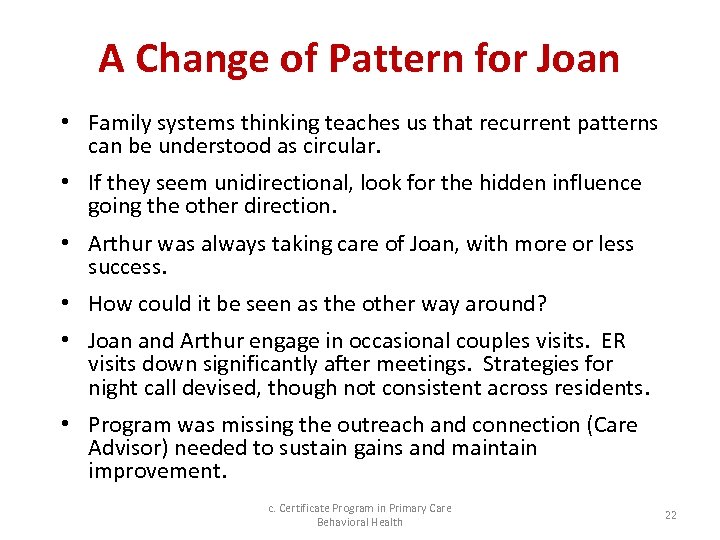 A Change of Pattern for Joan

• Family systems thinking teaches us that recurrent patterns can be understood as circular.

• If they seem unidirectional, look for the hidden influence going the other direction.

• Arthur was always taking care of Joan, with more or less success.

• How could it be seen as the other way around?

• Joan and Arthur engage in occasional couples visits. ER visits down significantly after meetings. Strategies for night call devised, though not consistent across residents.

• Program was missing the outreach and connection (Care Advisor) needed to sustain gains and maintain improvement.

c. Certificate Program in Primary Care Behavioral Health

22